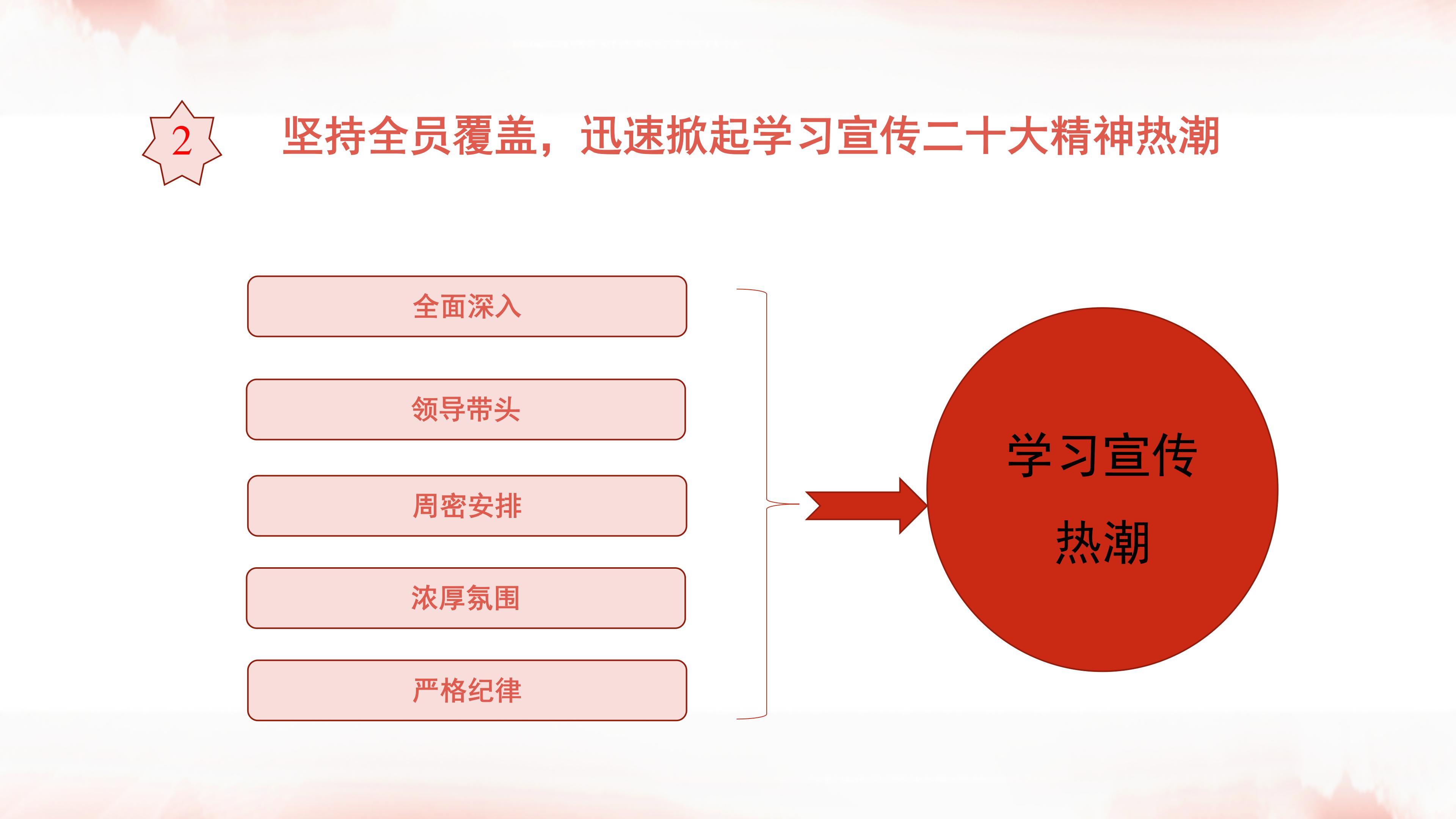 2

坚持全员覆盖，迅速掀起学习宣传二十大精神热潮

全面深入

领导带头

周密安排

浓厚氛围

严格纪律

学习宣传
热潮